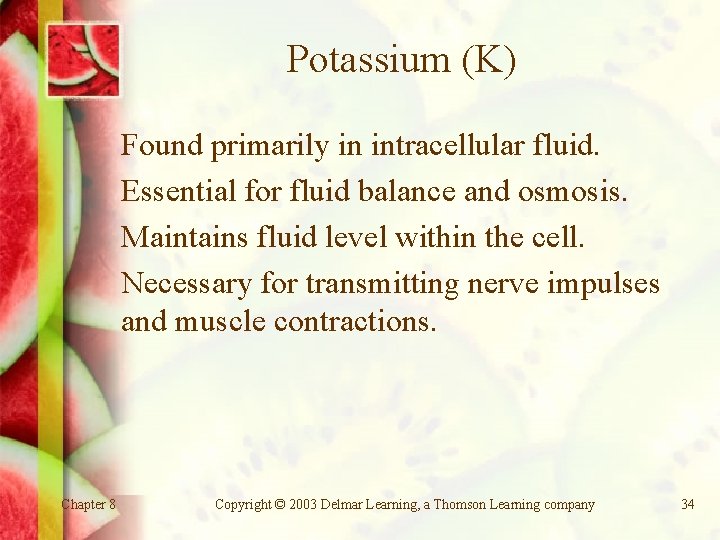 Potassium (K)

Found primarily in intracellular fluid.

Essential for fluid balance and osmosis.

Maintains fluid level within the cell.

Necessary for transmitting nerve impulses and muscle contractions.

Chapter 8

Copyright © 2003 Delmar Learning, a Thomson Learning company

34